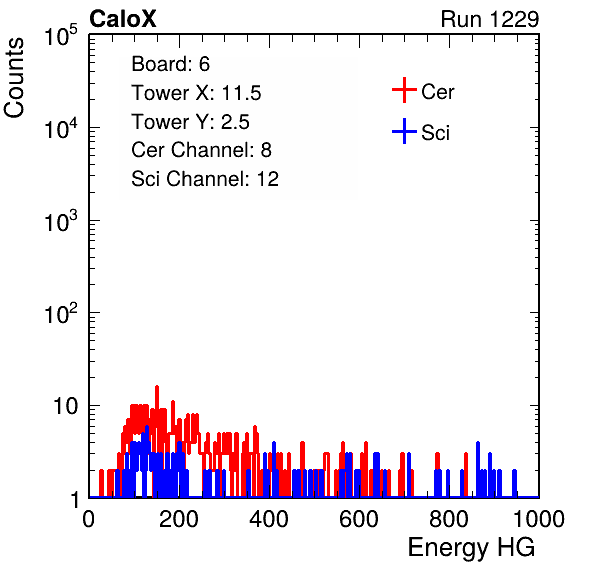 CaloX

Run 1229

Counts

$10^5$

$10^4$

$10^3$

$10^2$

10

1

Board: 6
Tower X: 11.5
Tower Y: 2.5
Cer Channel: 8
Sci Channel: 12

Cer

Sci

0 200 400 600 800 1000

Energy HG